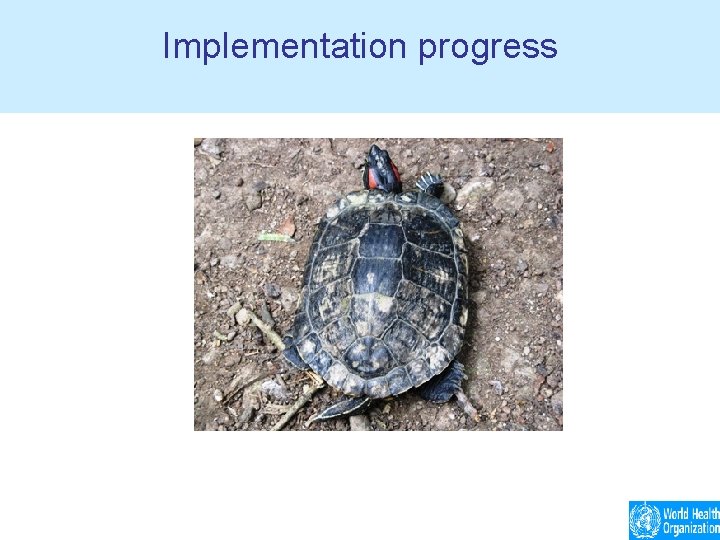 Implementation progress

World Health Organization